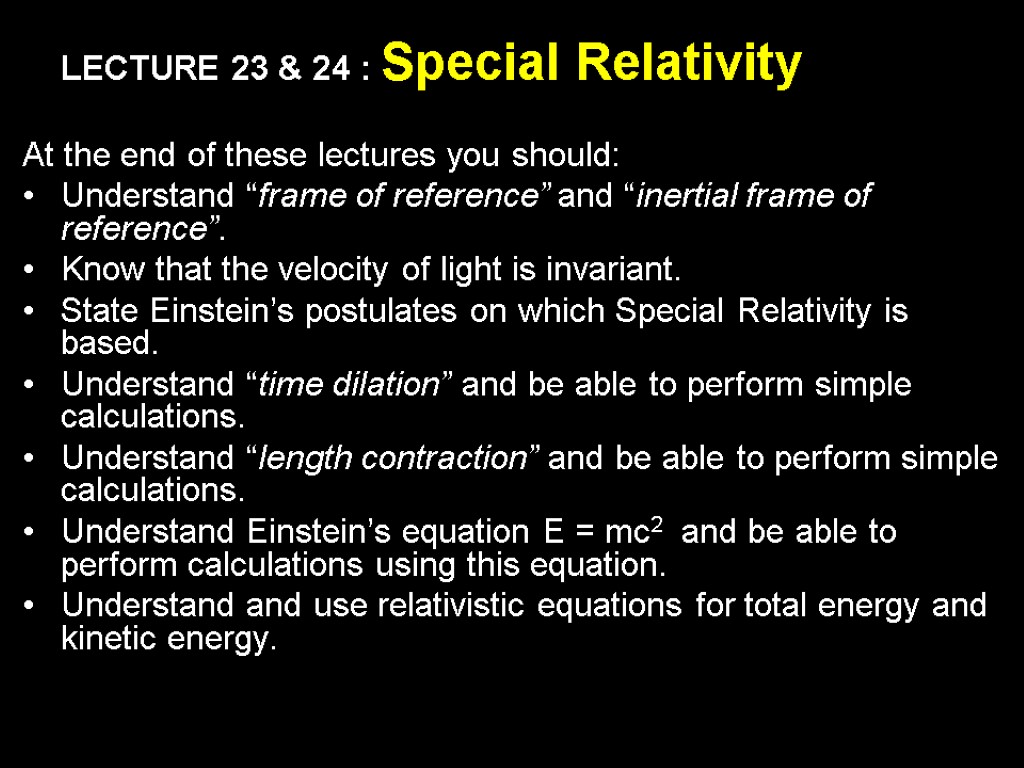 LECTURE 23 & 24 : Special Relativity

At the end of these lectures you should:

• Understand “frame of reference” and “inertial frame of reference”.
• Know that the velocity of light is invariant.
• State Einstein’s postulates on which Special Relativity is based.
• Understand “time dilation” and be able to perform simple calculations.
• Understand “length contraction” and be able to perform simple calculations.
• Understand Einstein’s equation $E = mc^2$ and be able to perform calculations using this equation.
• Understand and use relativistic equations for total energy and kinetic energy.